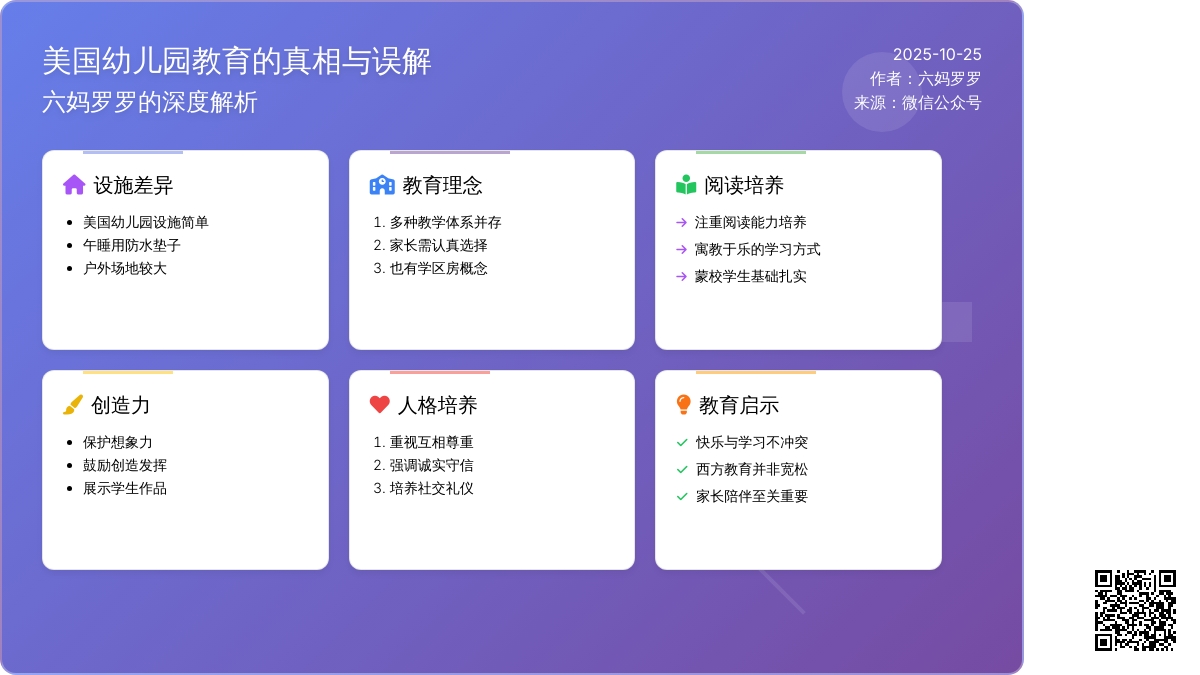 美国幼儿园教育的真相与误解

六妈罗罗的深度解析

2025-10-25
作者：六妈罗罗
来源：微信公众号

设施差异

- 美国幼儿园设施简单
- 午睡用防水垫子
- 户外场地较大

教育理念

1. 多种教学体系并存
2. 家长需认真选择
3. 也有学区房概念

阅读培养

→ 注重阅读能力培养
→ 寓教于乐的学习方式
→ 蒙校学生基础扎实

创造力

- 保护想象力
- 鼓励创造发挥
- 展示学生作品

人格培养

1. 重视互相尊重
2. 强调诚实守信
3. 培养社交礼仪

教育启示

✓ 快乐与学习不冲突
✓ 西方教育并非宽松
✓ 家长陪伴至关重要